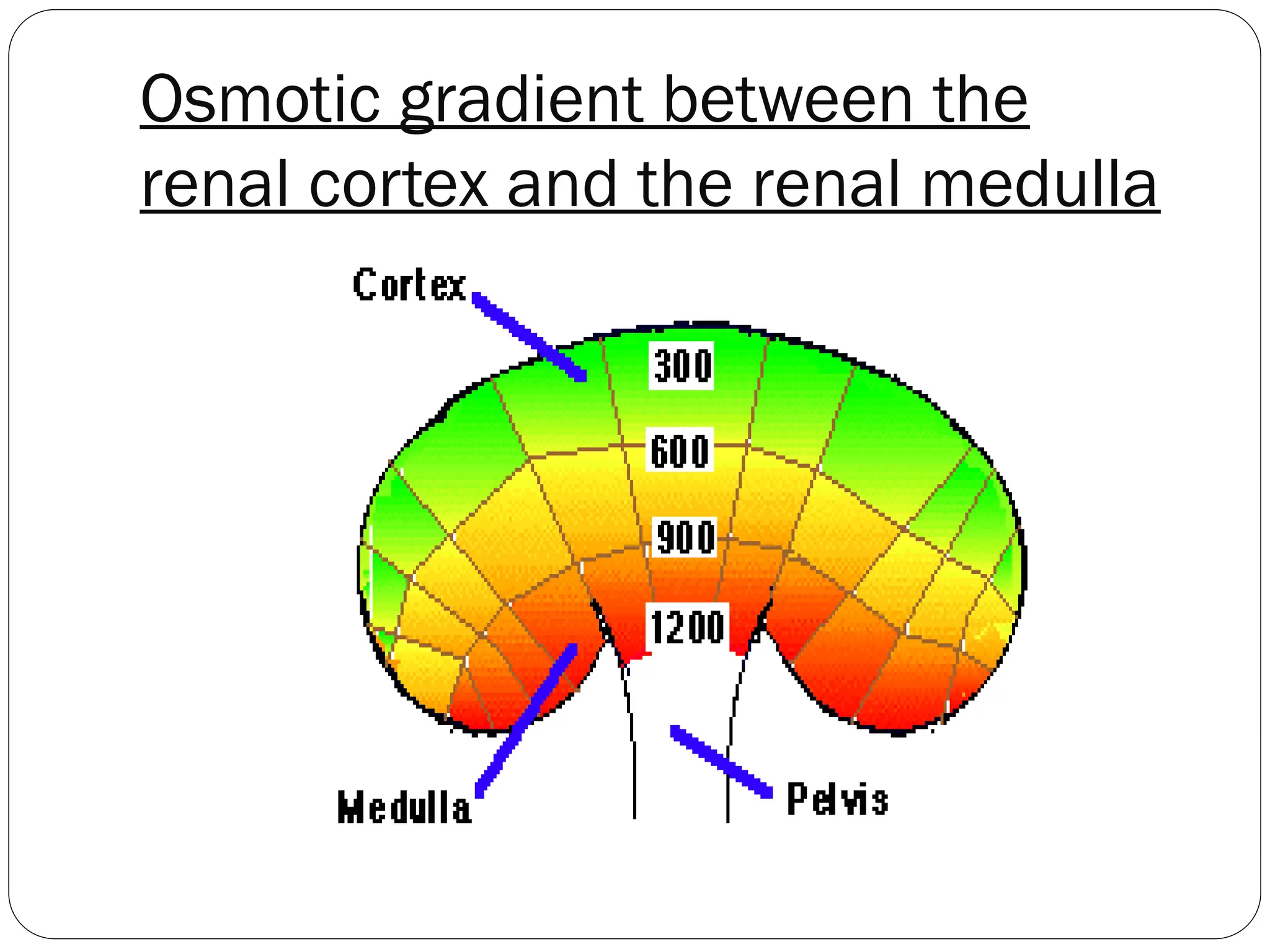 Osmotic gradient between the renal cortex and the renal medulla

Cortex

300

600

900

1200

Medulla

Pelvis